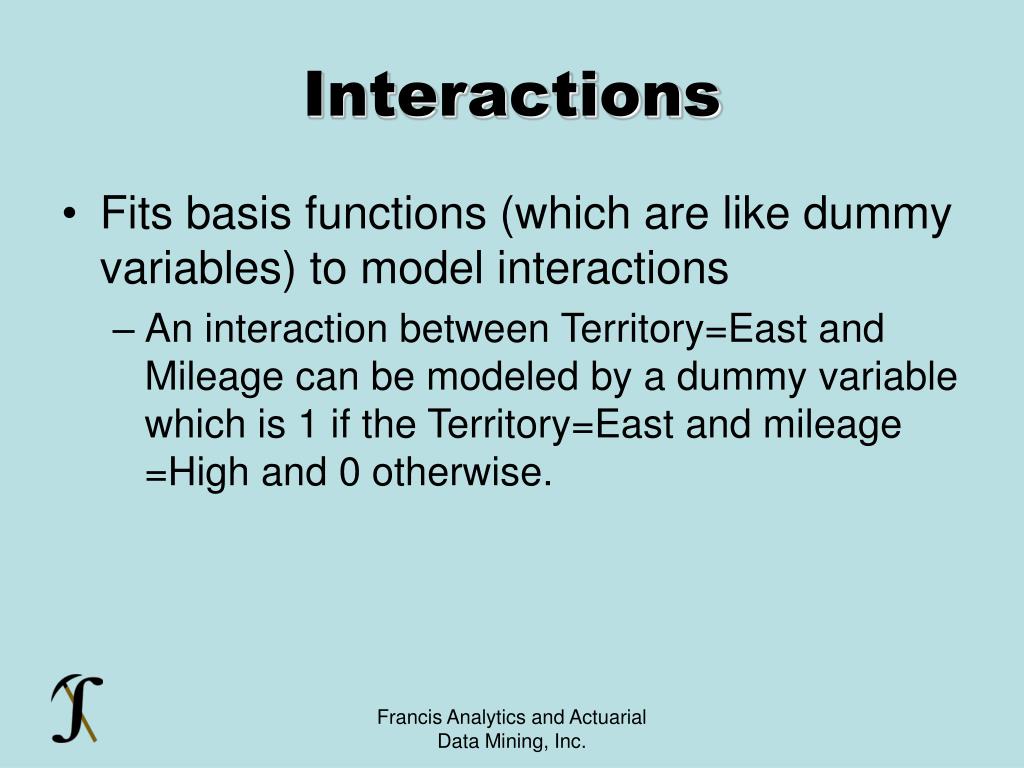 Interactions

• Fits basis functions (which are like dummy variables) to model interactions

– An interaction between Territory=East and Mileage can be modeled by a dummy variable which is 1 if the Territory=East and mileage =High and 0 otherwise.

Francis Analytics and Actuarial Data Mining, Inc.